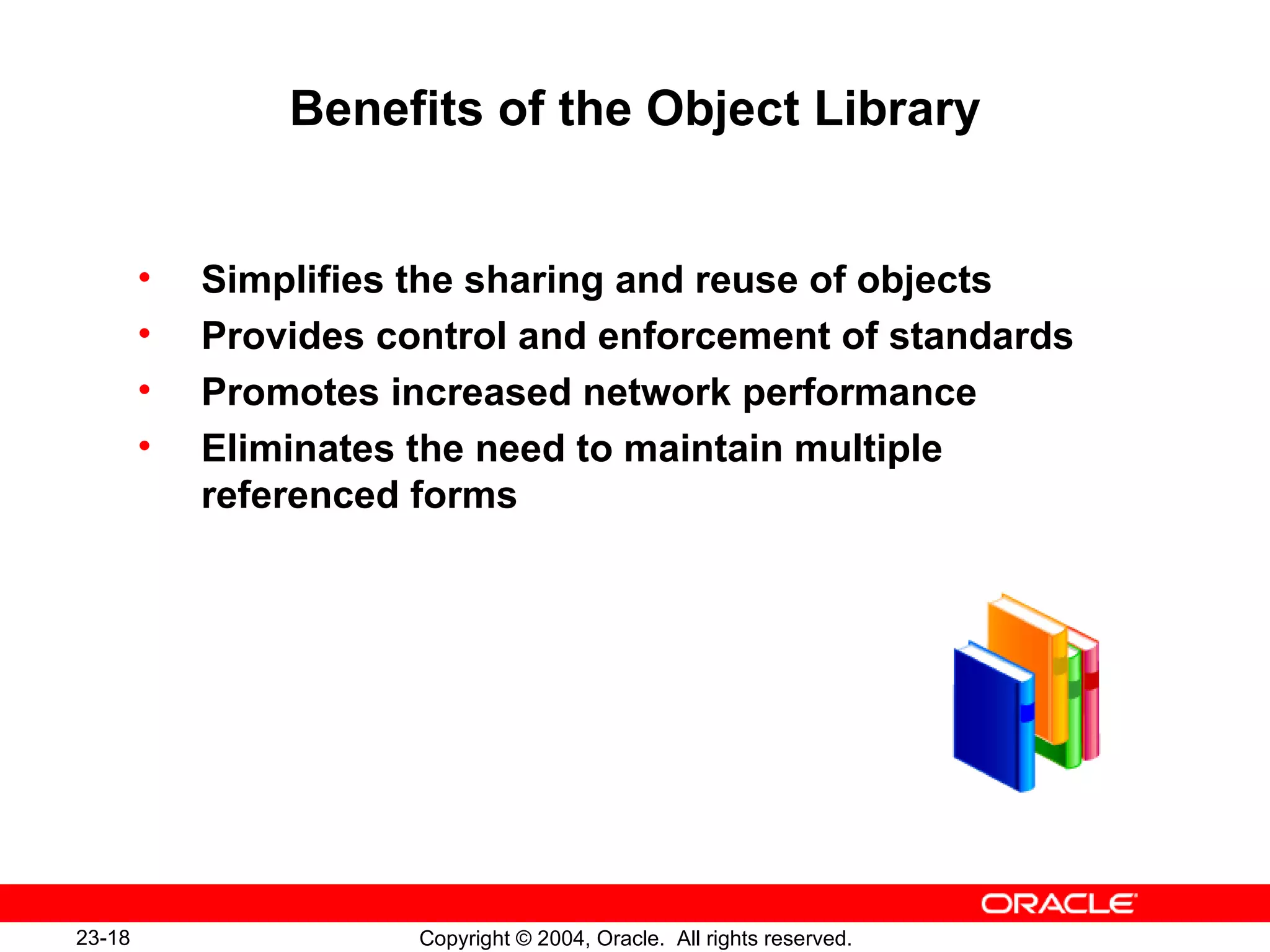 Benefits of the Object Library

• Simplifies the sharing and reuse of objects
• Provides control and enforcement of standards
• Promotes increased network performance
• Eliminates the need to maintain multiple referenced forms

ORACLE

23-18

Copyright © 2004, Oracle. All rights reserved.